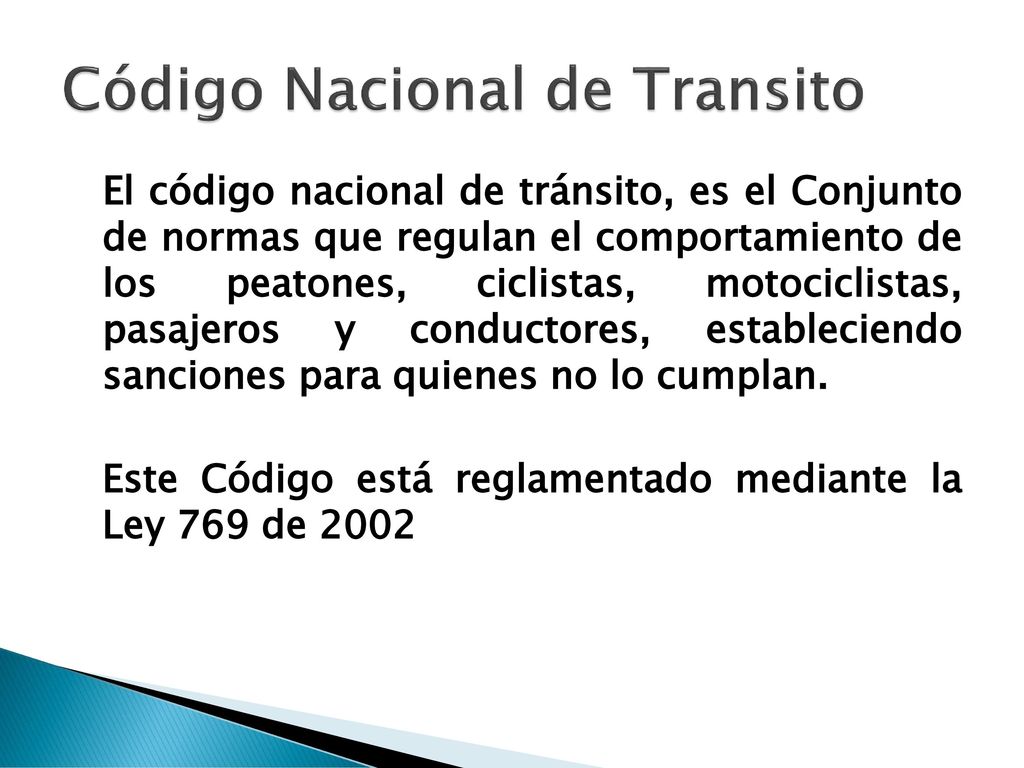 Código Nacional de Transito

El código nacional de tránsito, es el Conjunto de normas que regulan el comportamiento de los peatones, ciclistas, motociclistas, pasajeros y conductores, estableciendo sanciones para quienes no lo cumplan.

Este Código está reglamentado mediante la Ley 769 de 2002